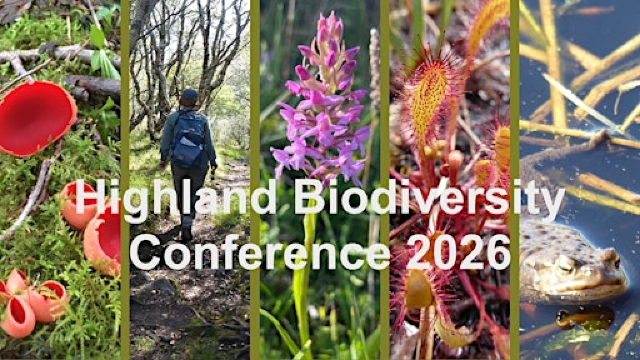 Highland Biodiversity Conference 2026